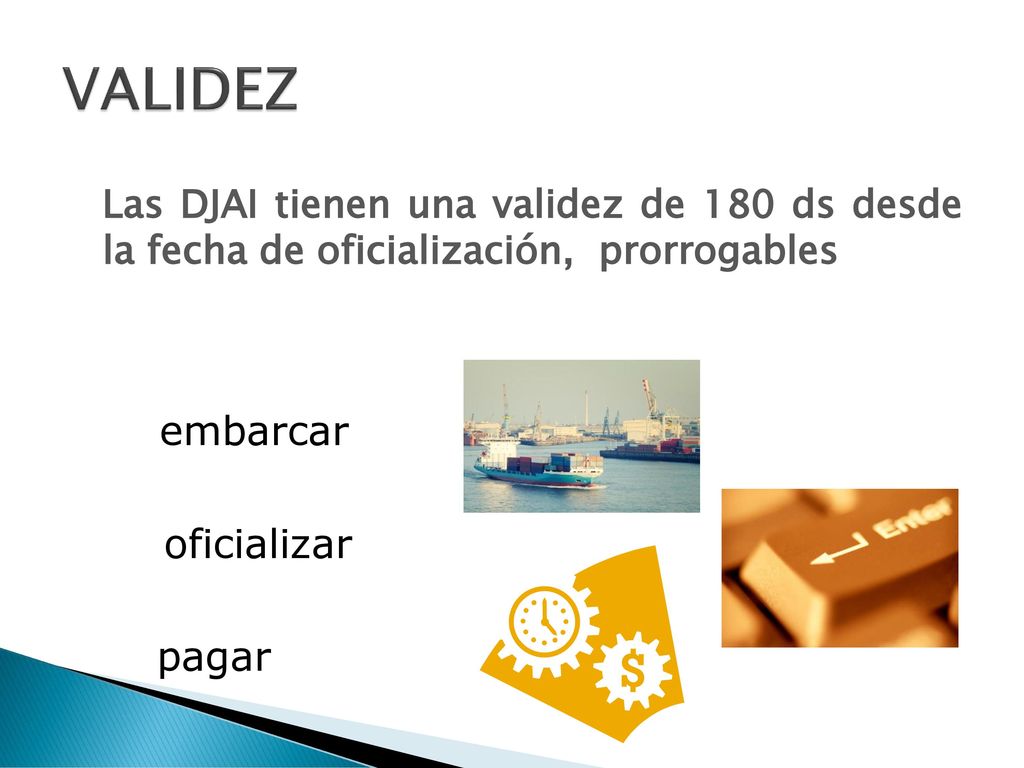 VALIDEZ

Las DJAI tienen una validez de 180 ds desde la fecha de oficialización, prorrogables

embarcar

oficializar

pagar

Enter

$